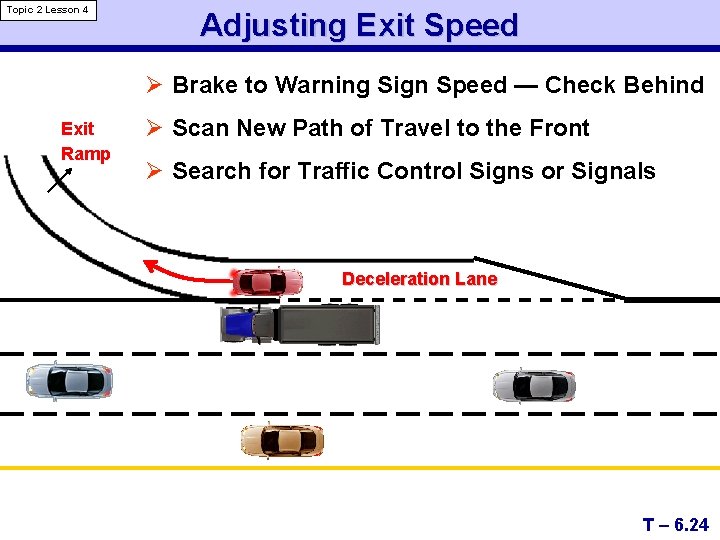 Topic 2 Lesson 4

Adjusting Exit Speed

➢ Brake to Warning Sign Speed — Check Behind
➢ Scan New Path of Travel to the Front
➢ Search for Traffic Control Signs or Signals

Exit Ramp

Deceleration Lane

T – 6.24